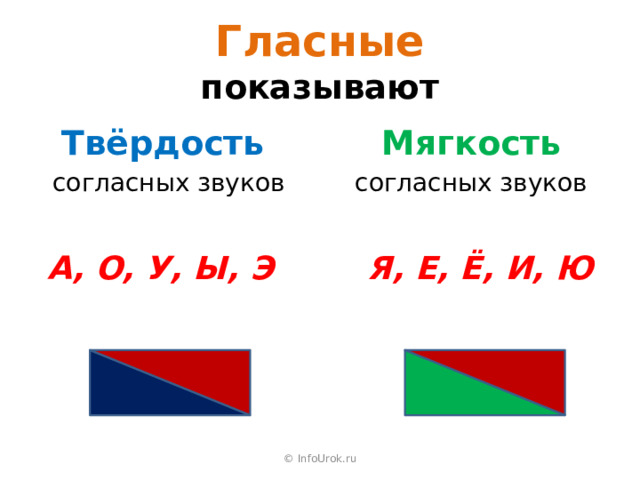 Гласные
показывают

Твёрдость
согласных звуков

А, О, У, Ы, Э

Мягкость
согласных звуков

Я, Е, Ё, И, Ю

© InfoUrok.ru